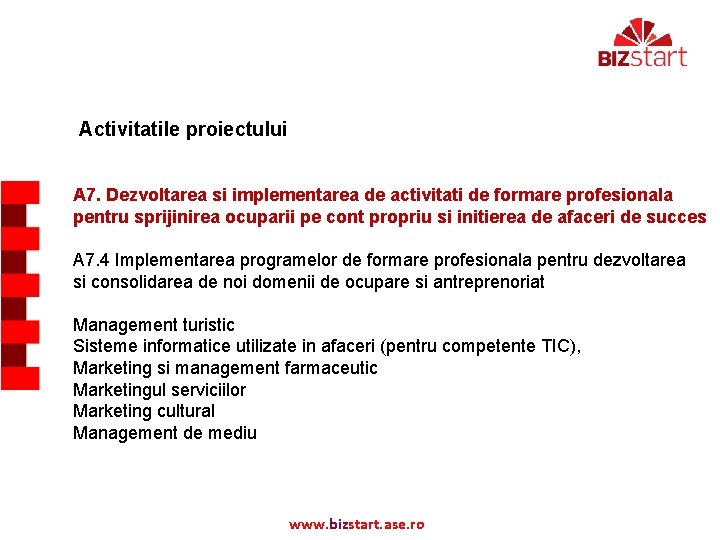 BIZstart

Activitatile proiectului

A7. Dezvoltarea si implementarea de activitati de formare profesionala pentru sprijinirea ocuparii pe cont propriu si initierea de afaceri de succes

A7.4 Implementarea programelor de formare profesionala pentru dezvoltarea si consolidarea de noi domenii de ocupare si antreprenoriat

Management turistic
Sisteme informatice utilizate in afaceri (pentru competente TIC),
Marketing si management farmaceutic
Marketingul serviciilor
Marketing cultural
Management de mediu

www.bizstart.ase.ro